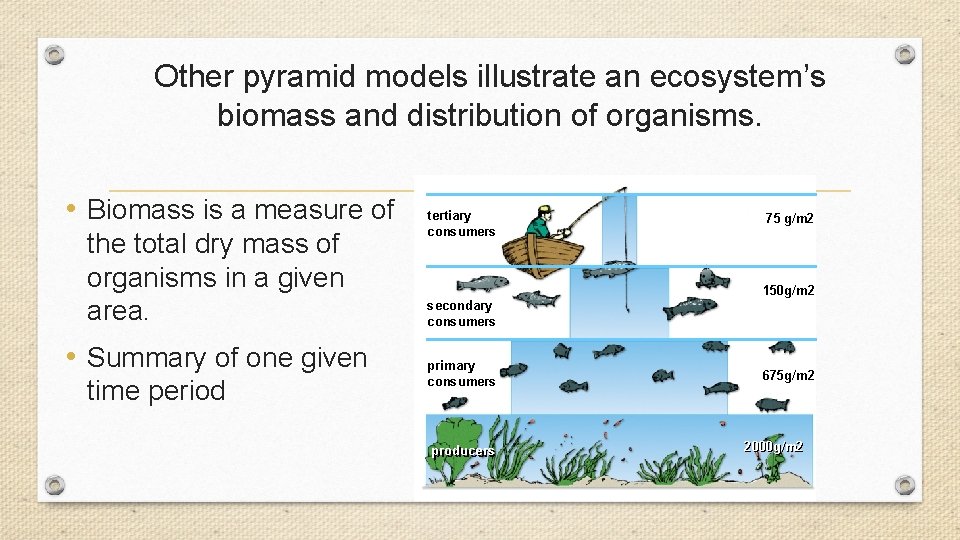 Other pyramid models illustrate an ecosystem's biomass and distribution of organisms.

• Biomass is a measure of the total dry mass of organisms in a given area.

• Summary of one given time period

tertiary consumers

75 g/m2

secondary consumers

150g/m2

primary consumers

675g/m2

producers

2000g/m2